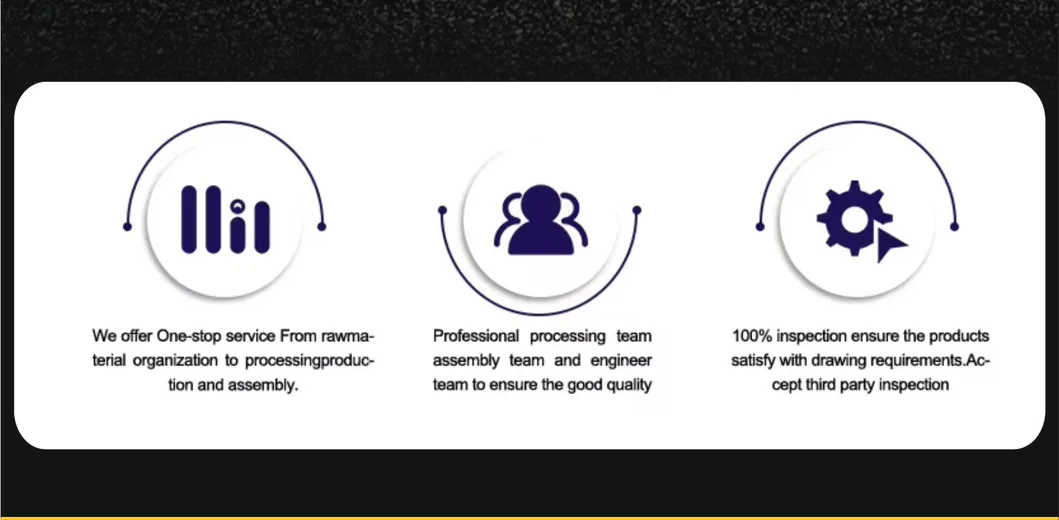 We offer One-stop service From rawmaterial organization to processingproduction and assembly.

Professional processing team assembly team and engineer team to ensure the good quality

100% inspection ensure the products satisfy with drawing requirements.Accept third party inspection